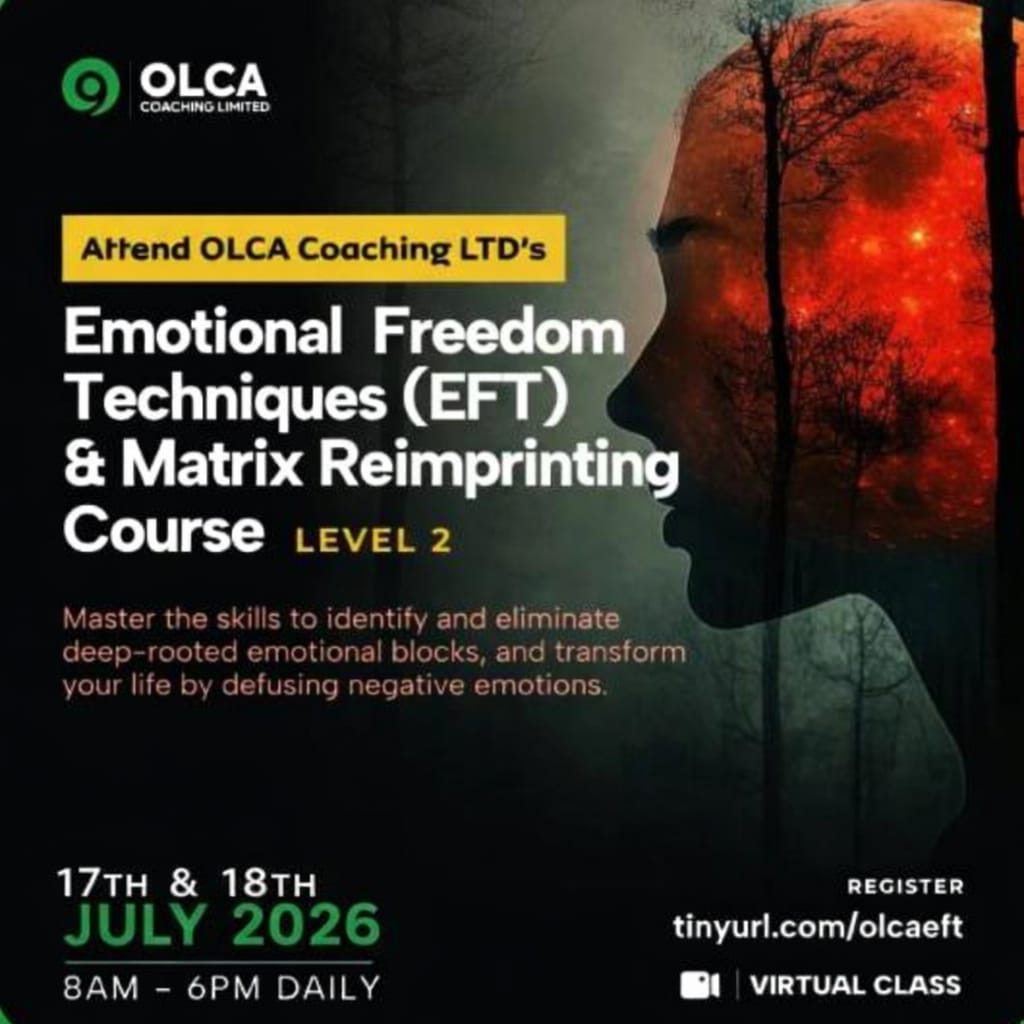 OLCA
COACHING LIMITED

Attend OLCA Coaching LTD's

Emotional Freedom Techniques (EFT) & Matrix Reimprinting Course LEVEL 2

Master the skills to identify and eliminate deep-rooted emotional blocks, and transform your life by defusing negative emotions.

17TH & 18TH
JULY 2026
8AM - 6PM DAILY

REGISTER
tinyurl.com/olcaeft

VIRTUAL CLASS